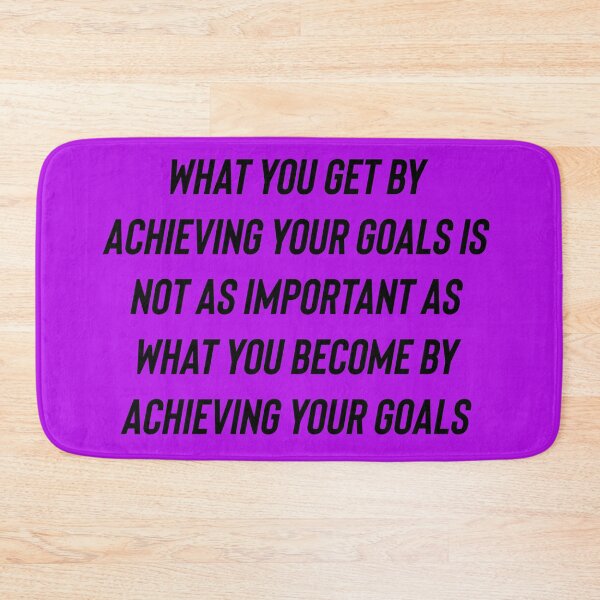 WHAT YOU GET BY ACHIEVING YOUR GOALS IS NOT AS IMPORTANT AS WHAT YOU BECOME BY ACHIEVING YOUR GOALS